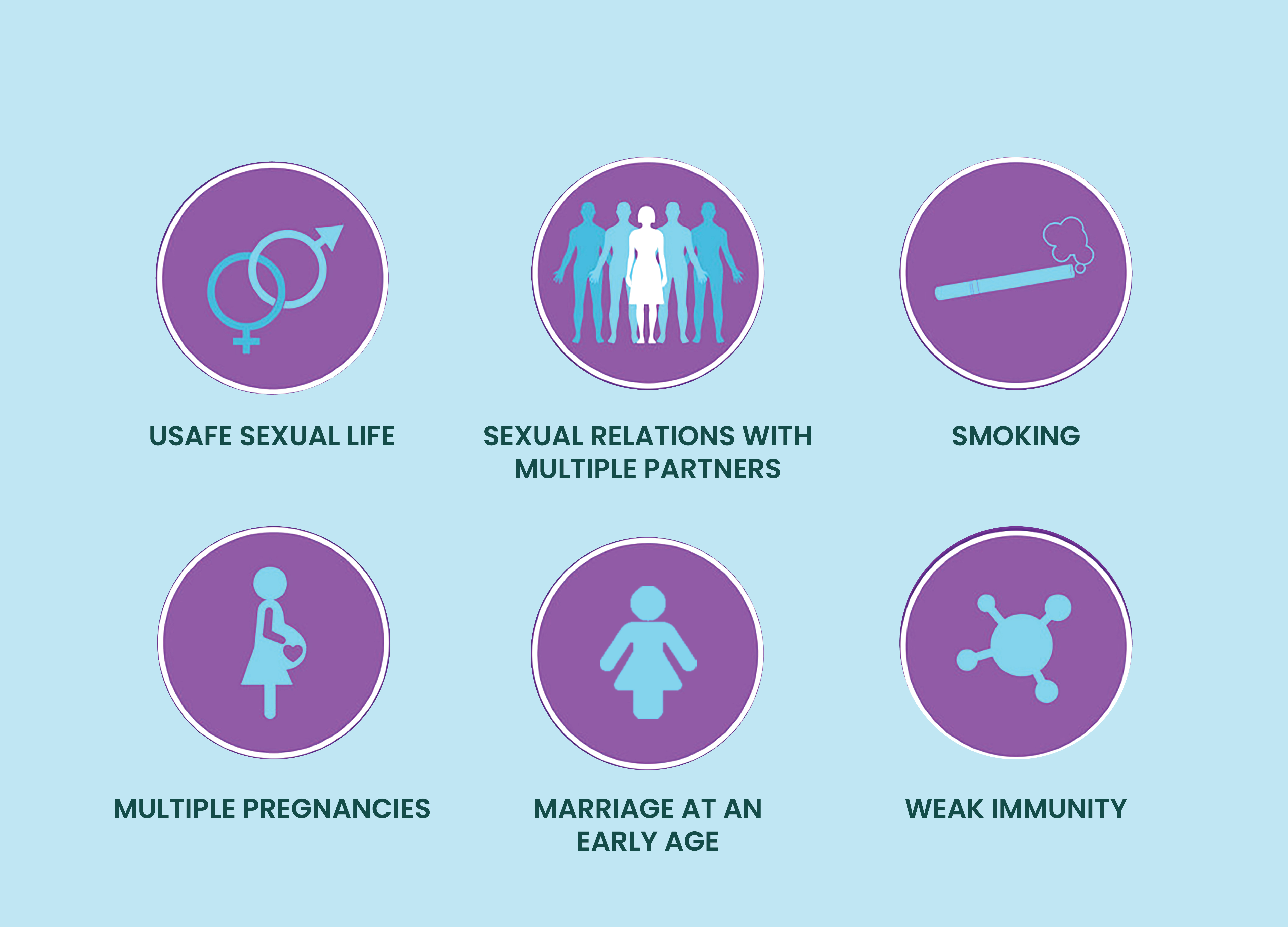 USAFE SEXUAL LIFE

SEXUAL RELATIONS WITH MULTIPLE PARTNERS

SMOKING

MULTIPLE PREGNANCIES

MARRIAGE AT AN EARLY AGE

WEAK IMMUNITY